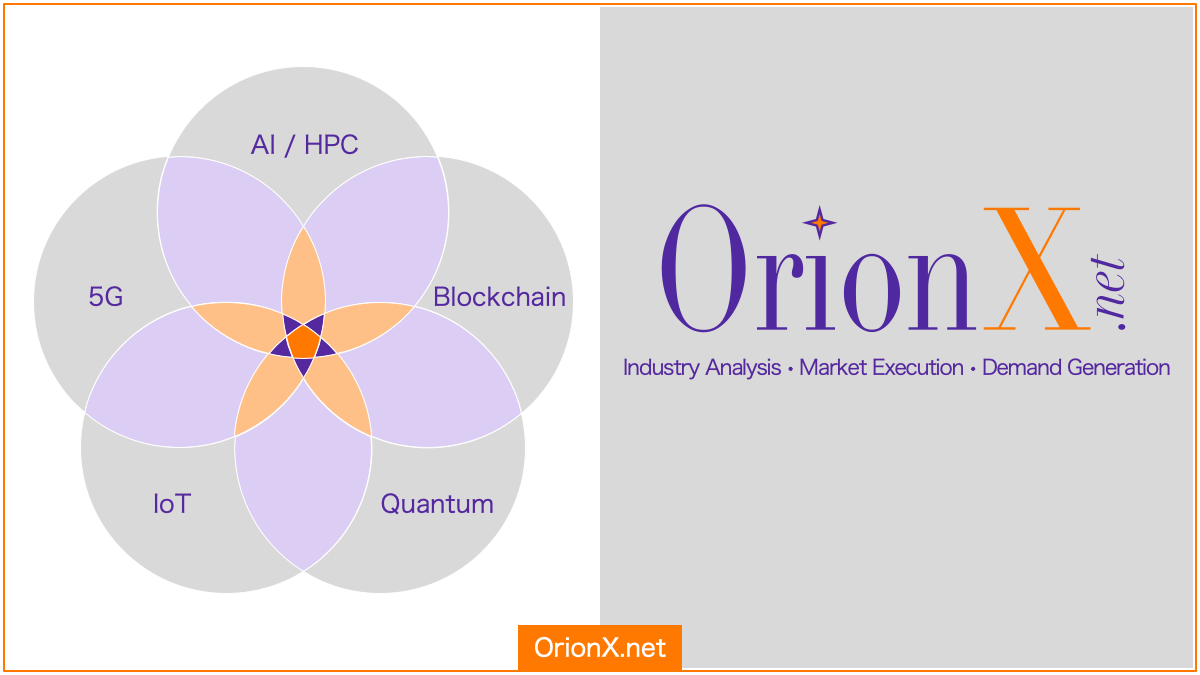 AI / HPC

5G

Blockchain

IoT

Quantum

OrionX.net

Industry Analysis • Market Execution • Demand Generation

OrionX.net